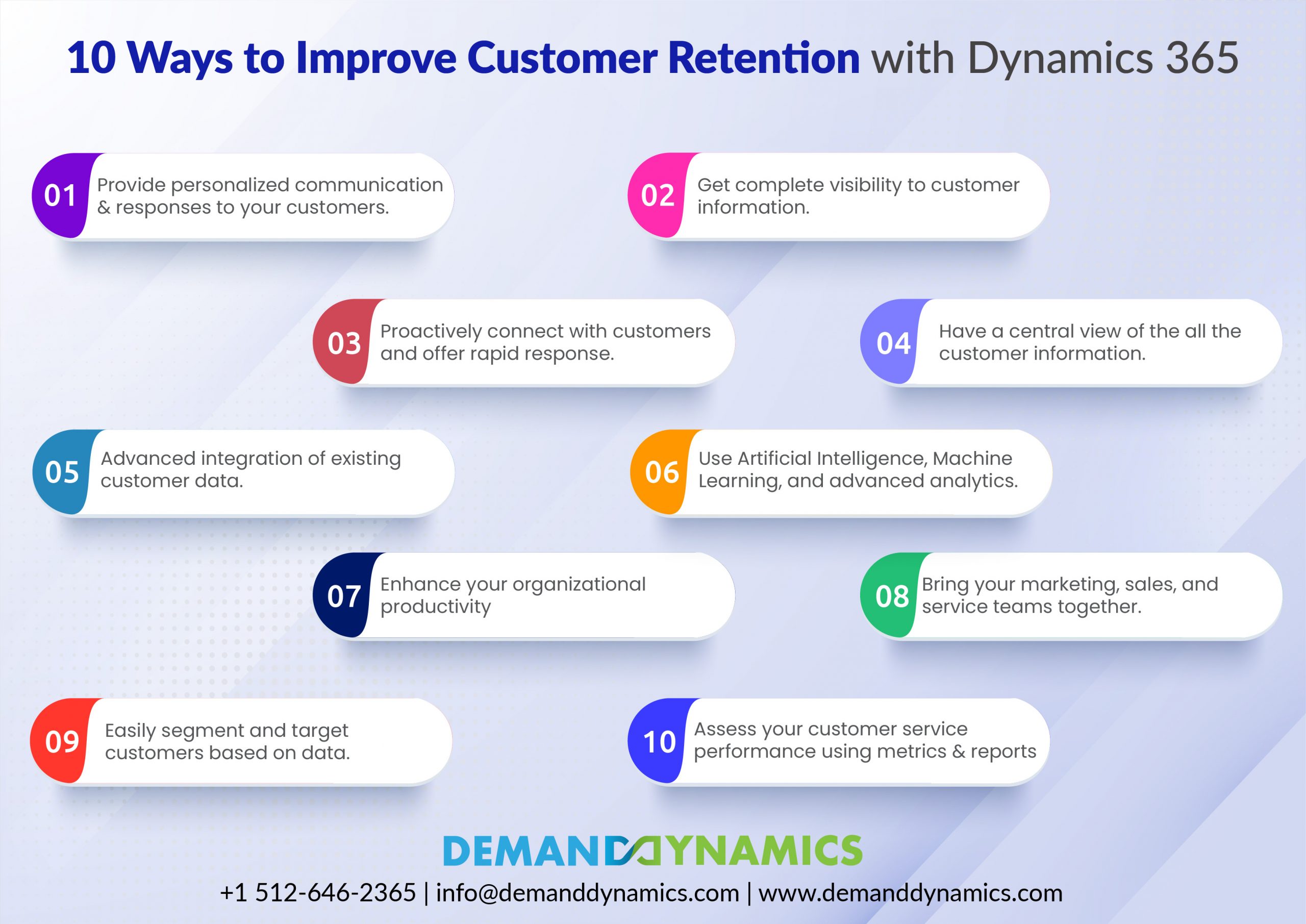 10 Ways to Improve Customer Retention with Dynamics 365

01 Provide personalized communication & responses to your customers.

02 Get complete visibility to customer information.

03 Proactively connect with customers and offer rapid response.

04 Have a central view of the all the customer information.

05 Advanced integration of existing customer data.

06 Use Artificial Intelligence, Machine Learning, and advanced analytics.

07 Enhance your organizational productivity

08 Bring your marketing, sales, and service teams together.

09 Easily segment and target customers based on data.

10 Assess your customer service performance using metrics & reports

DEMANDDYNAMICS

+1 512-646-2365 | info@demanddynamics.com | www.demanddynamics.com